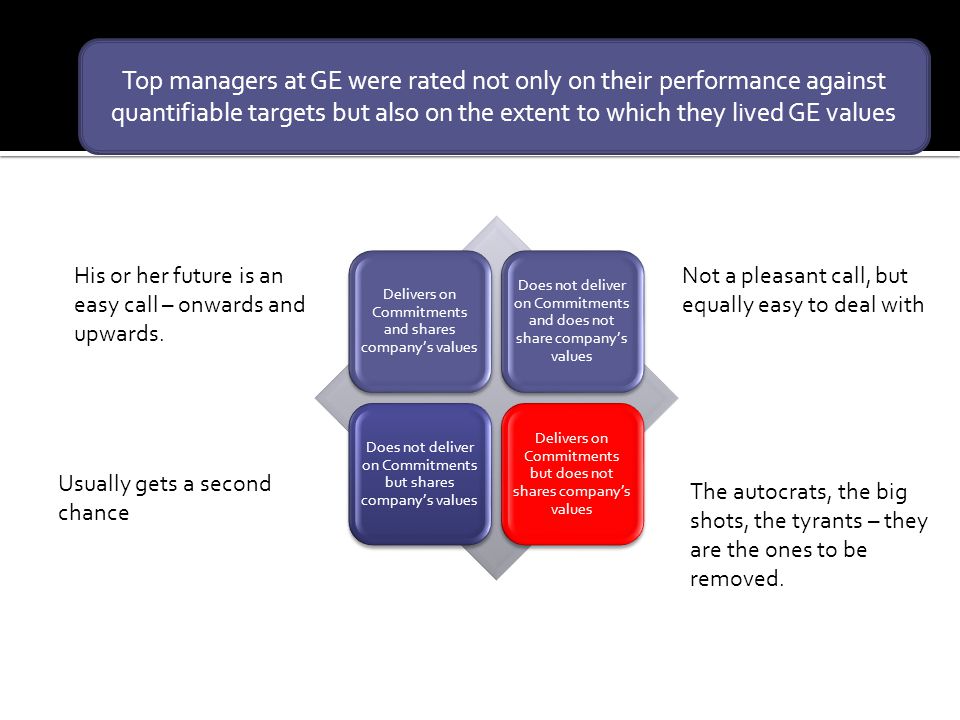 Top managers at GE were rated not only on their performance against quantifiable targets but also on the extent to which they lived GE values

His or her future is an easy call – onwards and upwards.

Delivers on Commitments and shares company's values

Does not deliver on Commitments and does not share company's values

Not a pleasant call, but equally easy to deal with

Usually gets a second chance

Does not deliver on Commitments but shares company's values

Delivers on Commitments but does not shares company's values

The autocrats, the big shots, the tyrants – they are the ones to be removed.